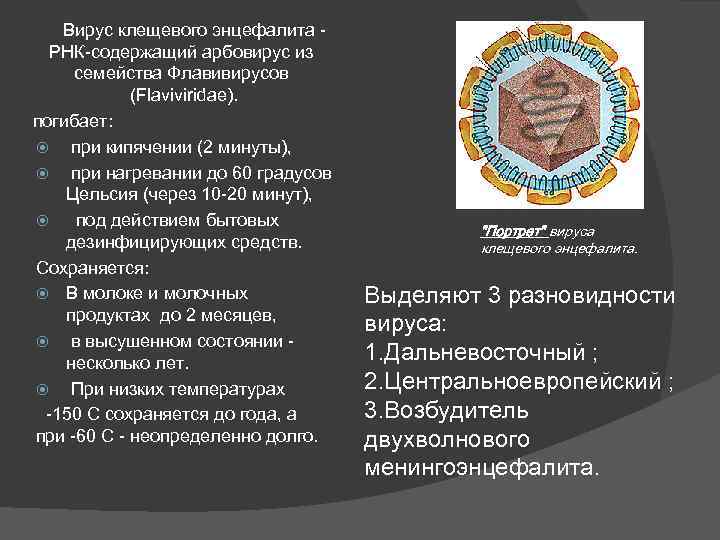 Вирус клещевого энцефалита - РНК-содержащий арбовирус из семейства Флавивирусов (Flaviviridae).

погибает:

при кипячении (2 минуты),

при нагревании до 60 градусов Цельсия (через 10-20 минут),

под действием бытовых дезинфицирующих средств.

Сохраняется:

В молоке и молочных продуктах до 2 месяцев,

в высушенном состоянии - несколько лет.

При низких температурах -150 С сохраняется до года, а при -60 С - неопределенно долго.

"Портрет" вируса клещевого энцефалита.

Выделяют 3 разновидности вируса:
1.Дальневосточный ;
2.Центральноевропейский ;
3.Возбудитель двухволнового менингоэнцефалита.